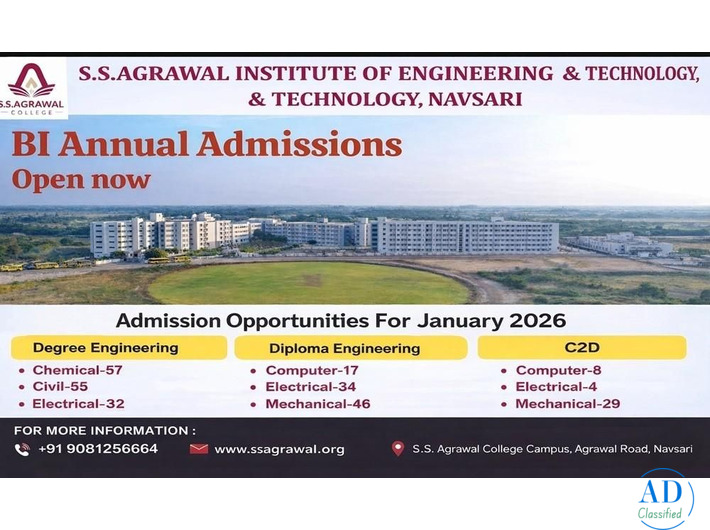 S.S.AGRAWAL COLLEGE

S.S.AGRAWAL INSTITUTE OF ENGINEERING & TECHNOLOGY, & TECHNOLOGY, NAVSARI

BI Annual Admissions
Open now

Admission Opportunities For January 2026

Degree Engineering
• Chemical-57
• Civil-55
• Electrical-32

Diploma Engineering
• Computer-17
• Electrical-34
• Mechanical-46

C2D
• Computer-8
• Electrical-4
• Mechanical-29

FOR MORE INFORMATION :
+91 9081256664
www.ssagrawal.org
S.S. Agrawal College Campus, Agrawal Road, Navsari

AD Classified